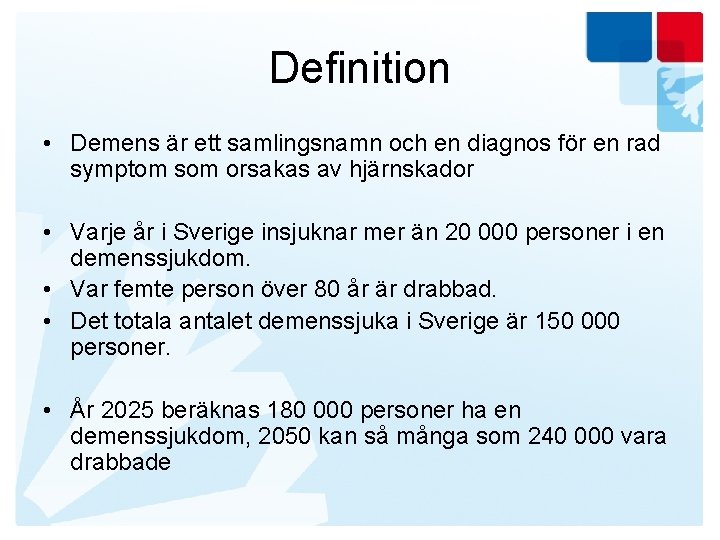 Definition

• Demens är ett samlingsnamn och en diagnos för en rad symptom som orsakas av hjärnskador

• Varje år i Sverige insjuknar mer än 20 000 personer i en demenssjukdom.
• Var femte person över 80 år är drabbad.
• Det totala antalet demenssjuka i Sverige är 150 000 personer.

• År 2025 beräknas 180 000 personer ha en demenssjukdom, 2050 kan så många som 240 000 vara drabbade